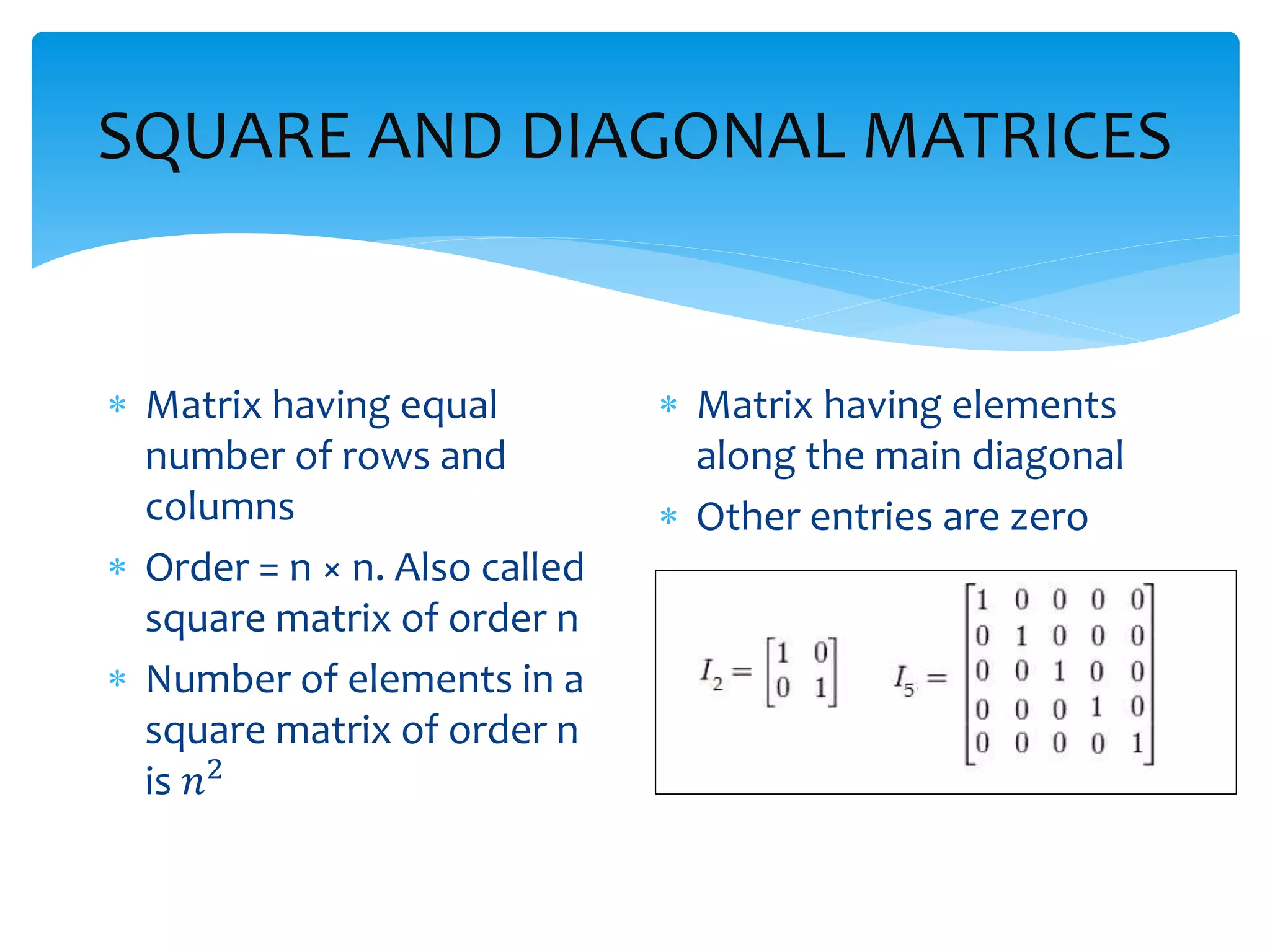 SQUARE AND DIAGONAL MATRICES

* Matrix having equal number of rows and columns
* Order = n × n. Also called square matrix of order n
* Number of elements in a square matrix of order n is $n^2$

* Matrix having elements along the main diagonal
* Other entries are zero

$I_2 = \begin{bmatrix} 1 & 0 \\ 0 & 1 \end{bmatrix}$ $I_5 = \begin{bmatrix} 1 & 0 & 0 & 0 & 0 \\ 0 & 1 & 0 & 0 & 0 \\ 0 & 0 & 1 & 0 & 0 \\ 0 & 0 & 0 & 1 & 0 \\ 0 & 0 & 0 & 0 & 1 \end{bmatrix}$